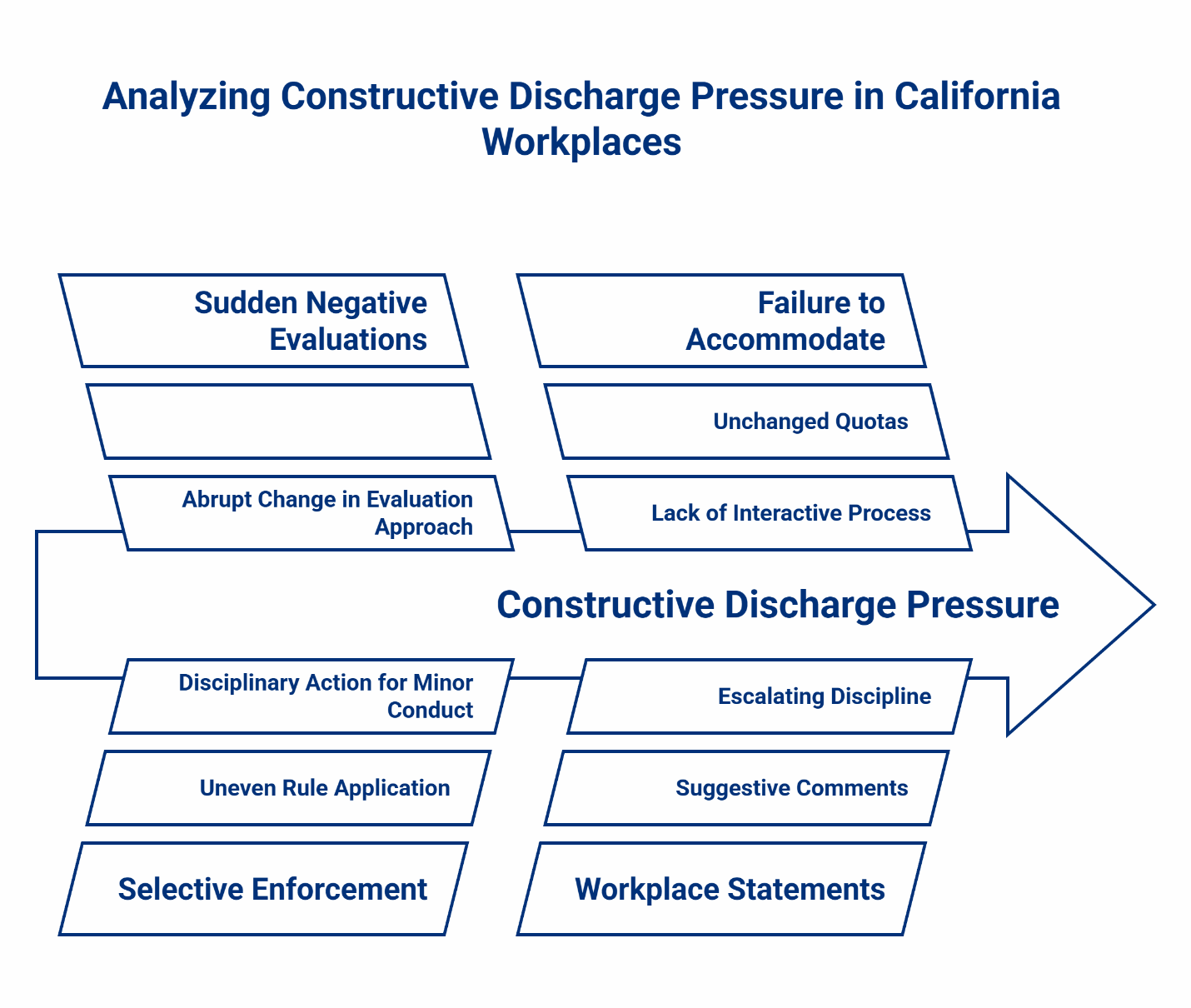 Analyzing Constructive Discharge Pressure in California Workplaces

Sudden Negative Evaluations

Abrupt Change in Evaluation Approach

Failure to Accommodate

Unchanged Quotas

Lack of Interactive Process

Constructive Discharge Pressure

Disciplinary Action for Minor Conduct

Uneven Rule Application

Selective Enforcement

Escalating Discipline

Suggestive Comments

Workplace Statements